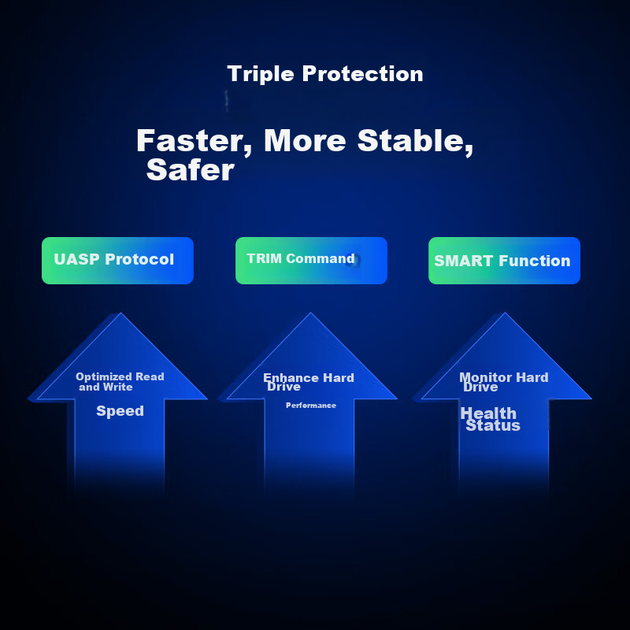 Triple Protection

Faster, More Stable, Safer

UASP Protocol

TRIM Command

SMART Function

Optimized Read and Write

Speed

Enhance Hard Drive

Performance

Monitor Hard Drive

Health Status